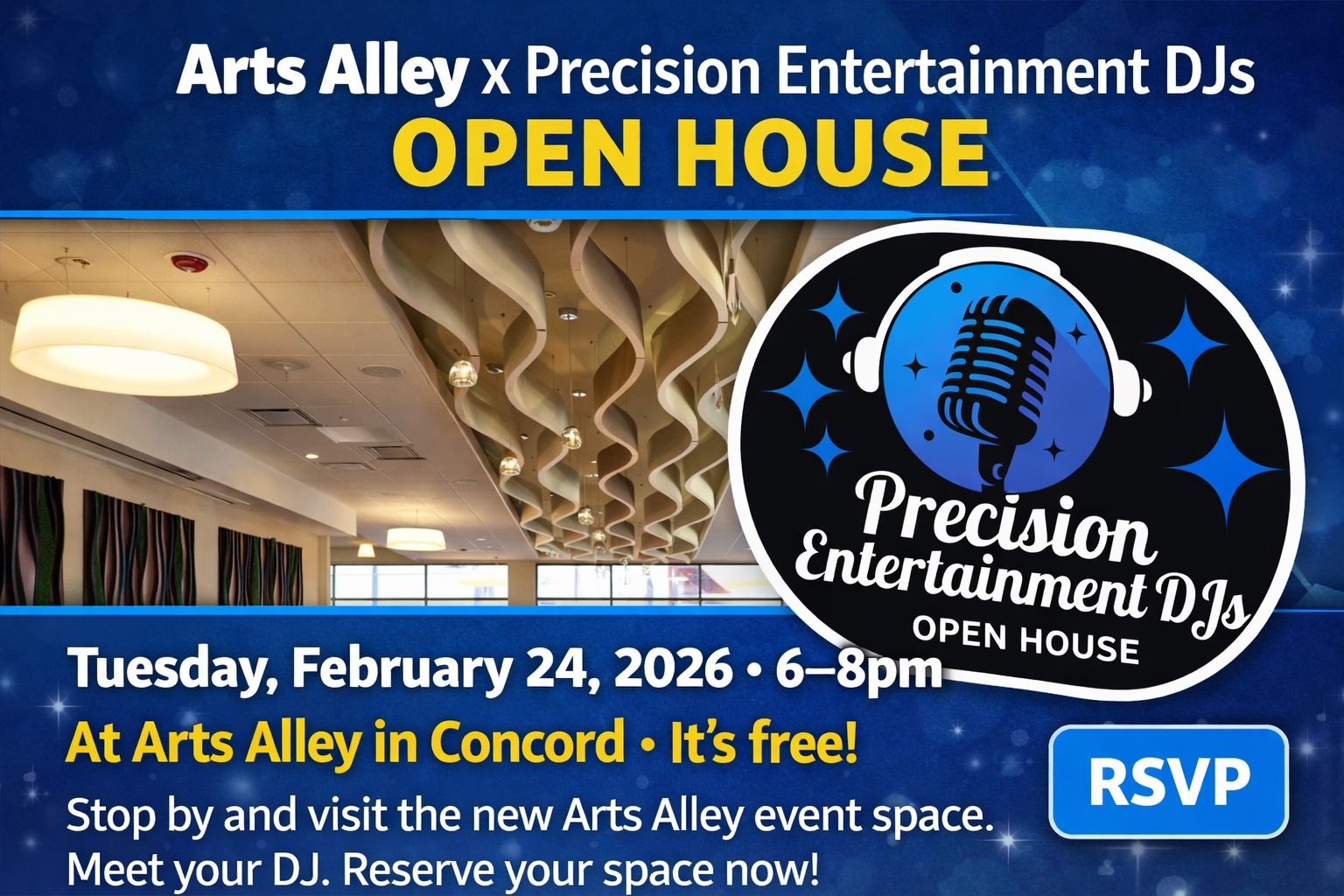 Arts Alley x Precision Entertainment DJs
OPEN HOUSE

Precision Entertainment DJs
OPEN HOUSE

Tuesday, February 24, 2026 • 6–8pm
At Arts Alley in Concord • It's free!
Stop by and visit the new Arts Alley event space. Meet your DJ. Reserve your space now!

RSVP